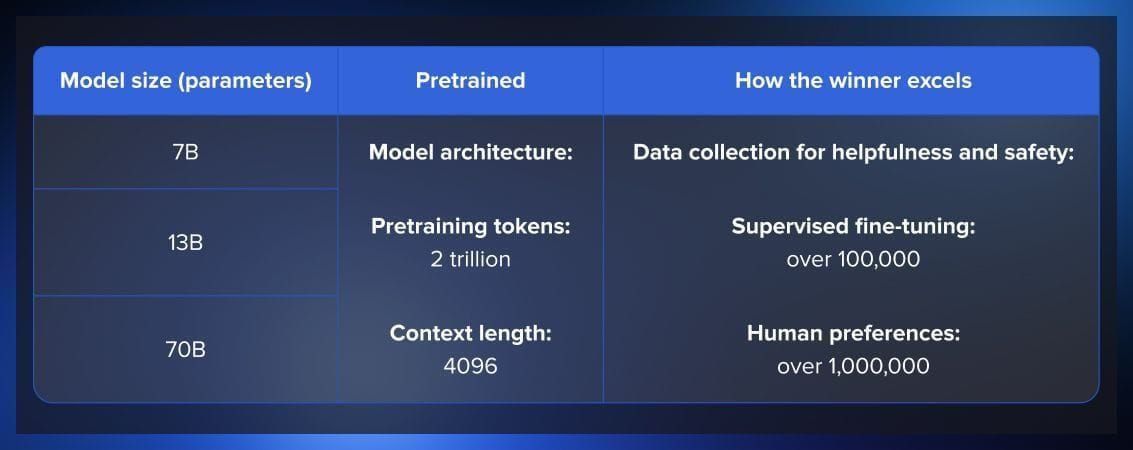 | Model size (parameters) | Pretrained | How the winner excels |
|---|---|---|
| 7B | Model architecture: | Data collection for helpfulness and safety: |
| 13B | Pretraining tokens: 2 trillion | Supervised fine-tuning: over 100,000 |
| 70B | Context length: 4096 | Human preferences: over 1,000,000 |